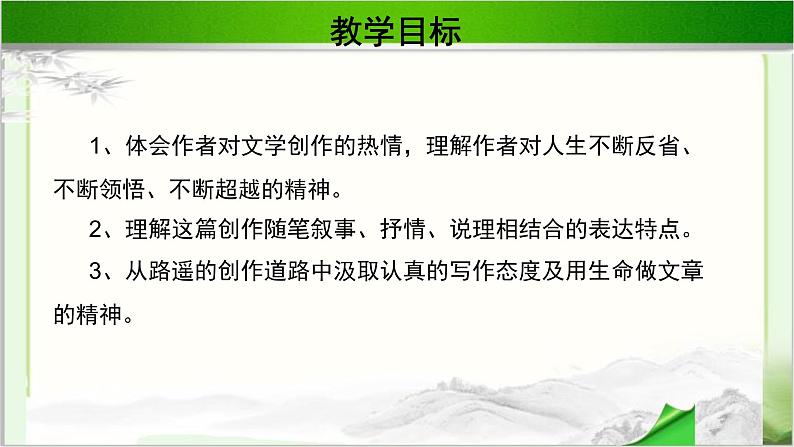 教学目标

1、体会作者对文学创作的热情，理解作者对人生不断反省、不断领悟、不断超越的精神。

2、理解这篇创作随笔叙事、抒情、说理相结合的表达特点。

3、从路遥的创作道路中汲取认真的写作态度及用生命做文章的精神。